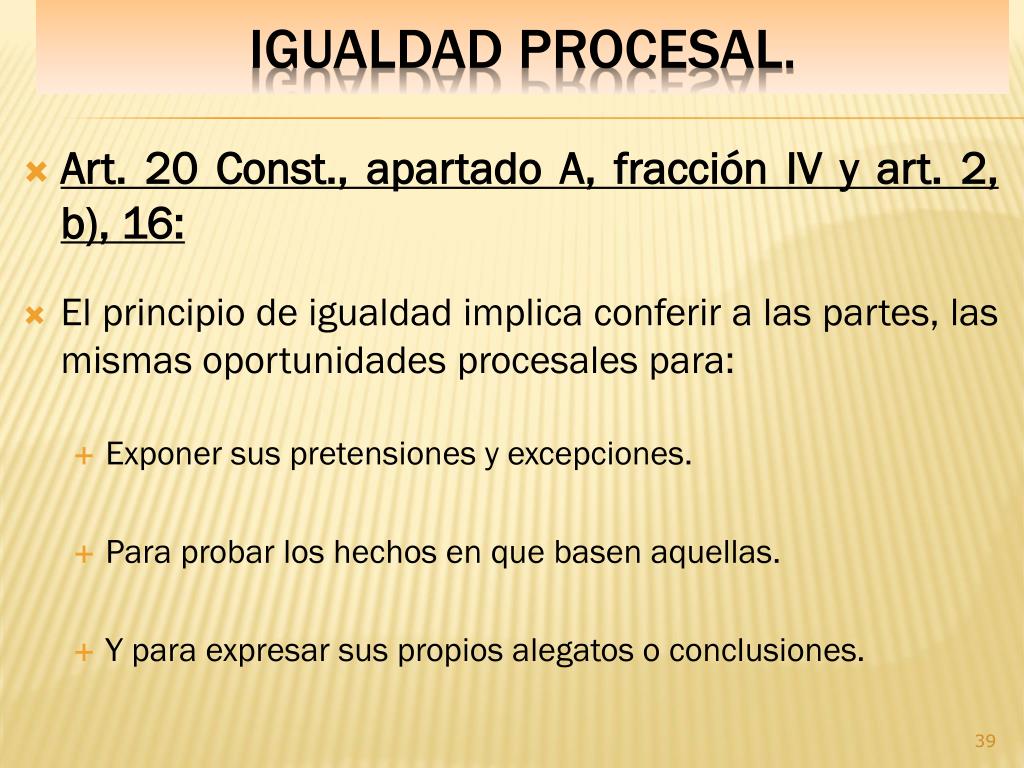 IGUALDAD PROCESAL.

Art. 20 Const., apartado A, fracción IV y art. 2, b), 16:

El principio de igualdad implica conferir a las partes, las mismas oportunidades procesales para:

Exponer sus pretensiones y excepciones.

Para probar los hechos en que basen aquellas.

Y para expresar sus propios alegatos o conclusiones.

39